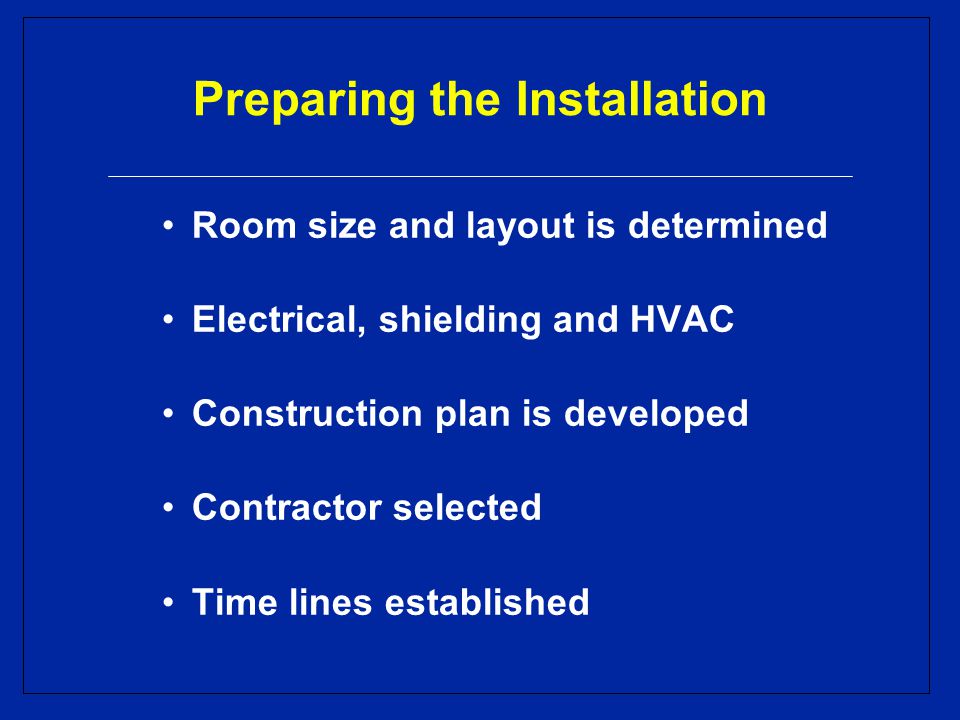 Preparing the Installation

• Room size and layout is determined

• Electrical, shielding and HVAC

• Construction plan is developed

• Contractor selected

• Time lines established